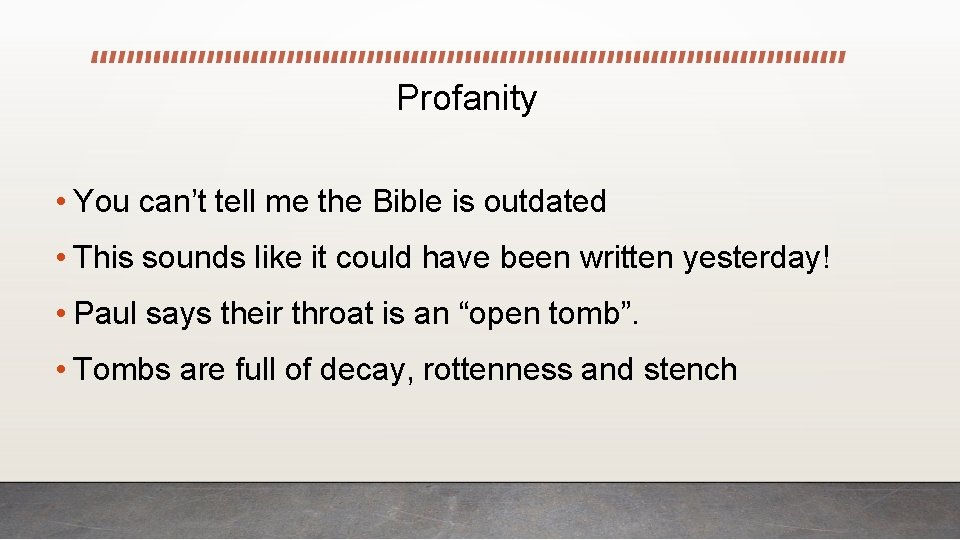 Profanity

• You can’t tell me the Bible is outdated

• This sounds like it could have been written yesterday!

• Paul says their throat is an “open tomb”.

• Tombs are full of decay, rottenness and stench